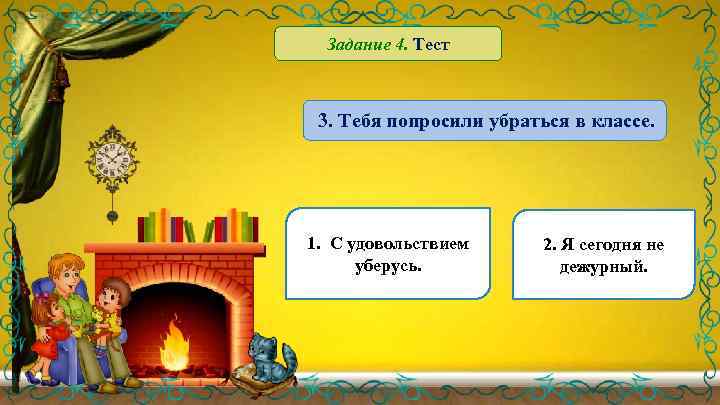 Задание 4. Тест

3. Тебя попросили убраться в классе.

1. С удовольствием уберусь.

2. Я сегодня не дежурный.